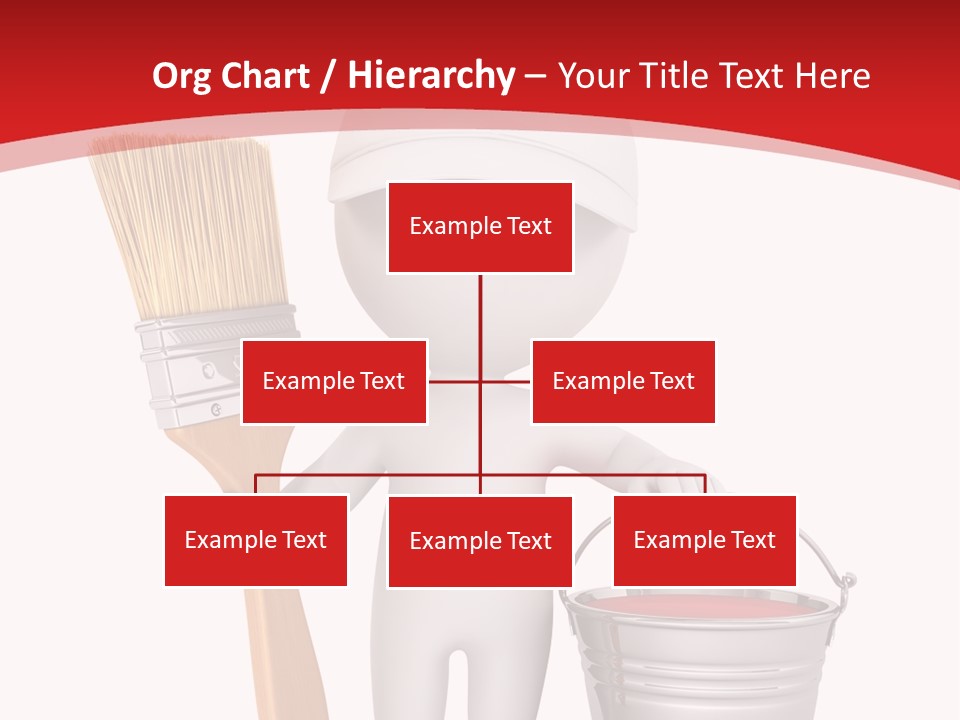 Org Chart / Hierarchy – Your Title Text Here

Example Text

Example Text

Example Text

Example Text

Example Text

Example Text